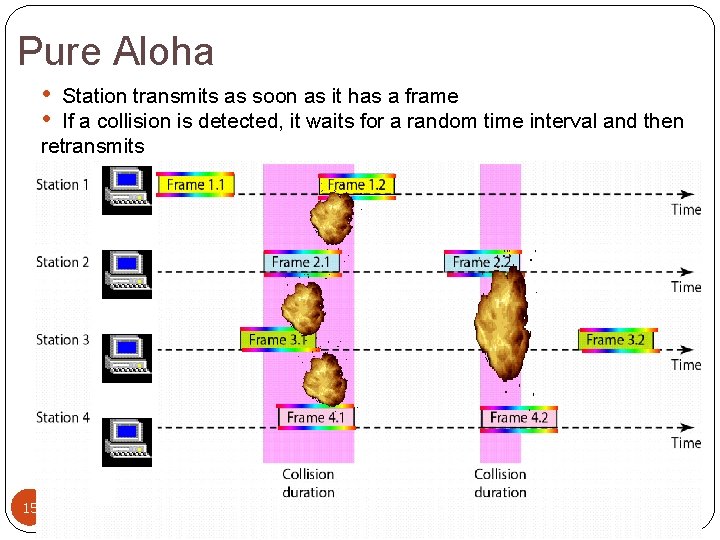 Pure Aloha

• Station transmits as soon as it has a frame
• If a collision is detected, it waits for a random time interval and then retransmits

Station 1
Frame 1.1
Frame 1.2
Time

Station 2
Frame 2.1
Frame 2.2
Time

Station 3
Frame 3.1
Frame 3.2
Time

Station 4
Frame 4.1
Frame 4.2
Time

Collision duration
Collision duration

15